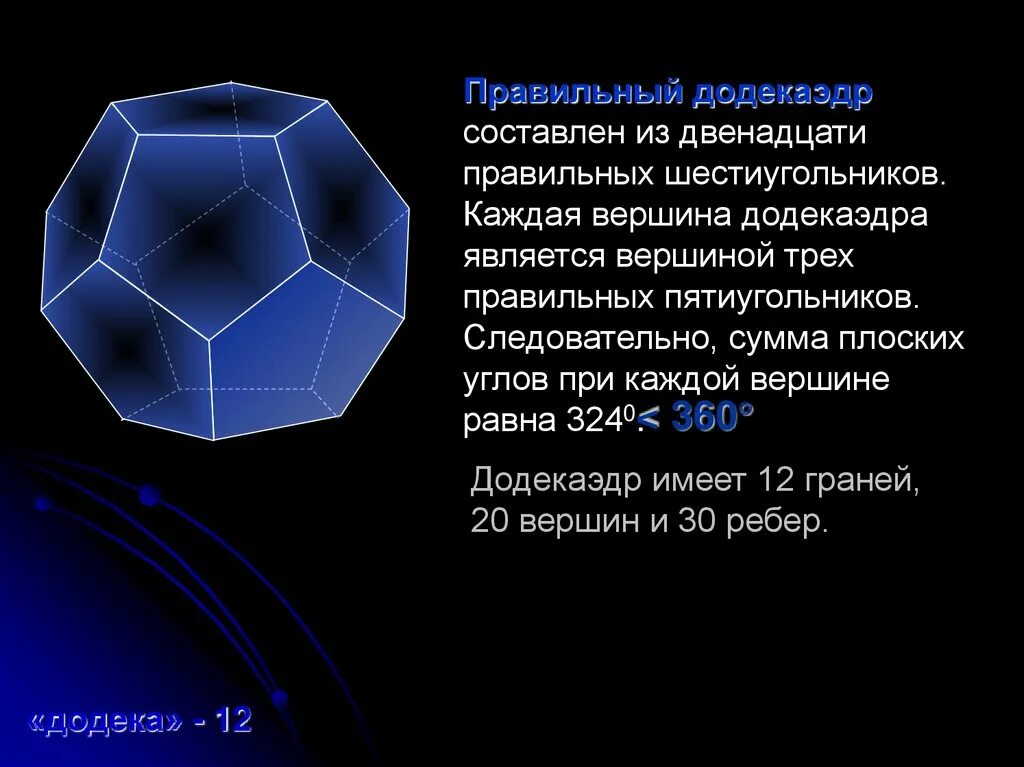 Правильный додекаэдр составлен из двенадцати правильных шестиугольников. Каждая вершина додекаэдра является вершиной трех правильных пятиугольников. Следовательно, сумма плоских углов при каждой вершине равна $324^0$. < 360°

Додекаэдр имеет 12 граней, 20 вершин и 30 ребер.

«додека» - 12